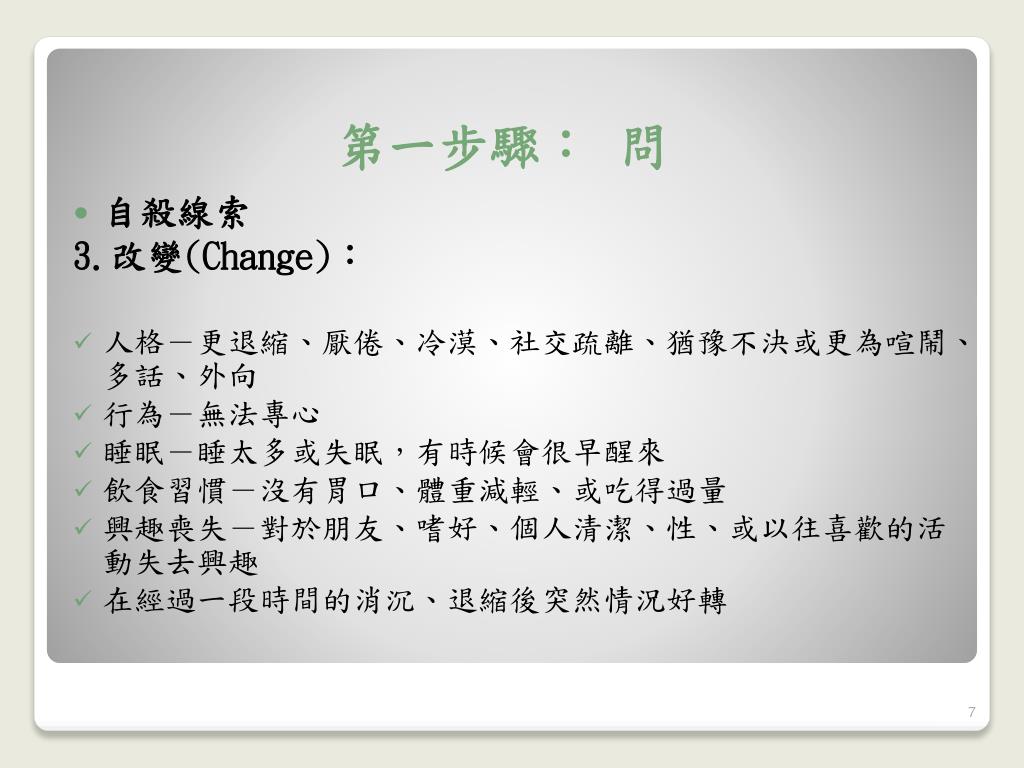 第一步驟： 問

• 自殺線索

3.改變(Change)：

✓ 人格－更退縮、厭倦、冷漠、社交疏離、猶豫不決或更為喧鬧、多話、外向
✓ 行為－無法專心
✓ 睡眠－睡太多或失眠，有時候會很早醒來
✓ 飲食習慣－沒有胃口、體重減輕、或吃得過量
✓ 興趣喪失－對於朋友、嗜好、個人清潔、性、或以往喜歡的活動失去興趣
✓ 在經過一段時間的消沉、退縮後突然情況好轉

7